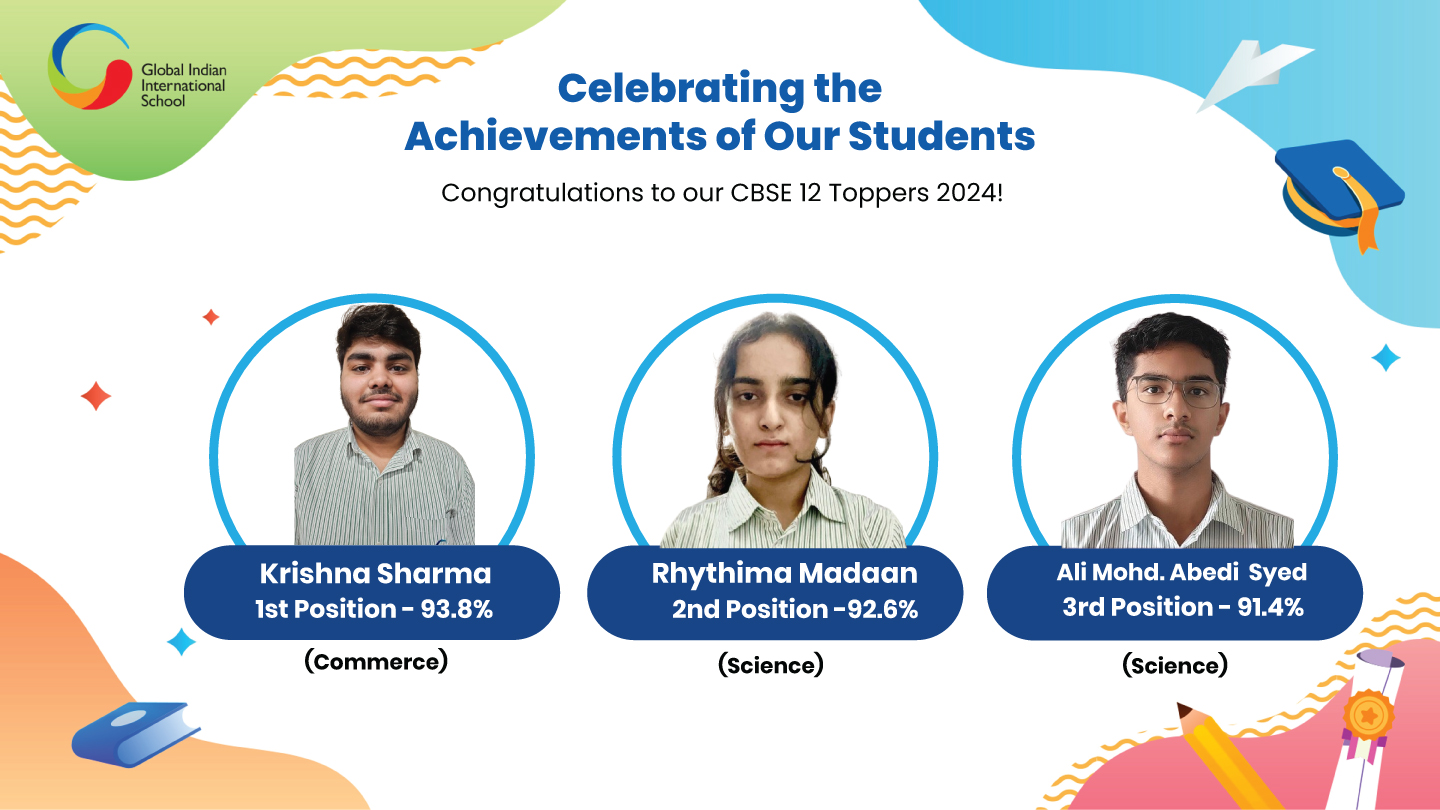 Global Indian International School

Celebrating the Achievements of Our Students

Congratulations to our CBSE 12 Toppers 2024!

Krishna Sharma
1st Position - 93.8%
(Commerce)

Rhythima Madaan
2nd Position -92.6%
(Science)

Ali Mohd. Abedi Syed
3rd Position - 91.4%
(Science)